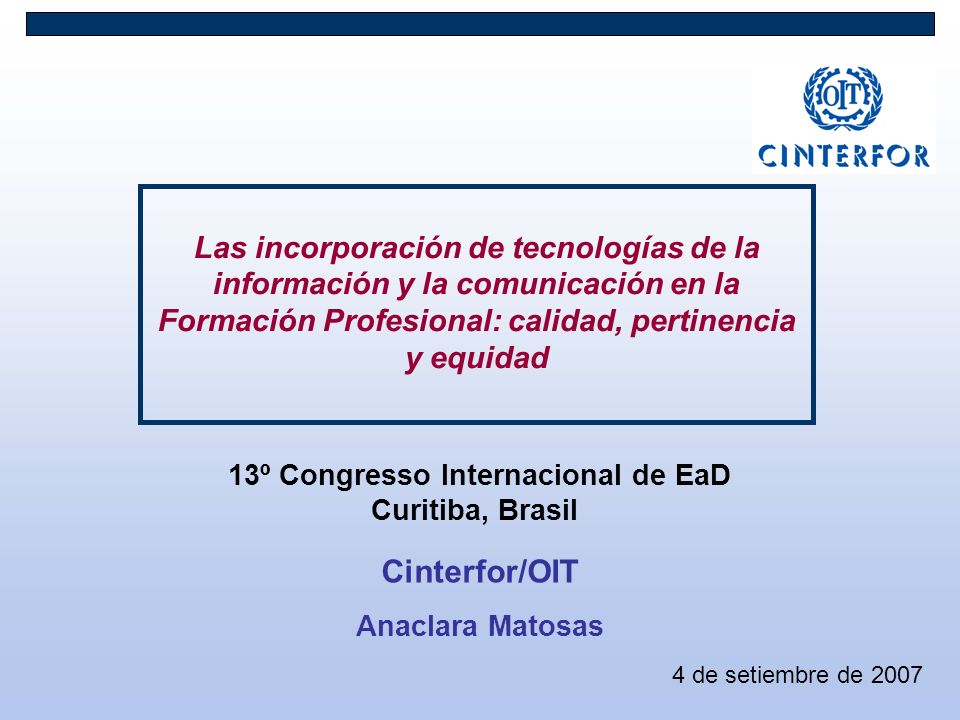 OIT
CINTERFOR

Las incorporación de tecnologías de la información y la comunicación en la Formación Profesional: calidad, pertinencia y equidad

13º Congresso Internacional de EaD
Curitiba, Brasil

Cinterfor/OIT

Anaclara Matosas

4 de setiembre de 2007